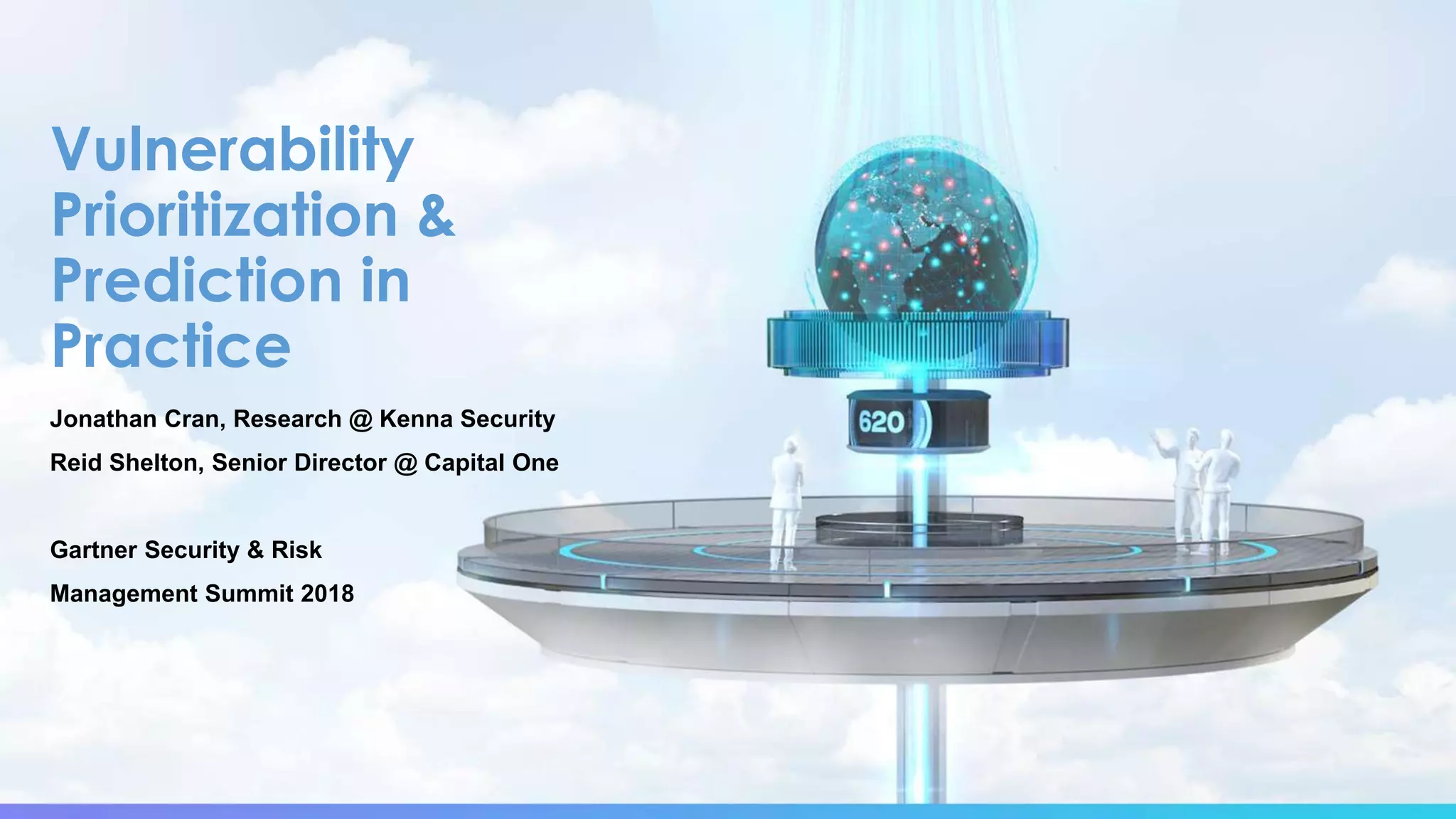 Vulnerability Prioritization & Prediction in Practice

Jonathan Cran, Research @ Kenna Security

Reid Shelton, Senior Director @ Capital One

Gartner Security & Risk Management Summit 2018

620